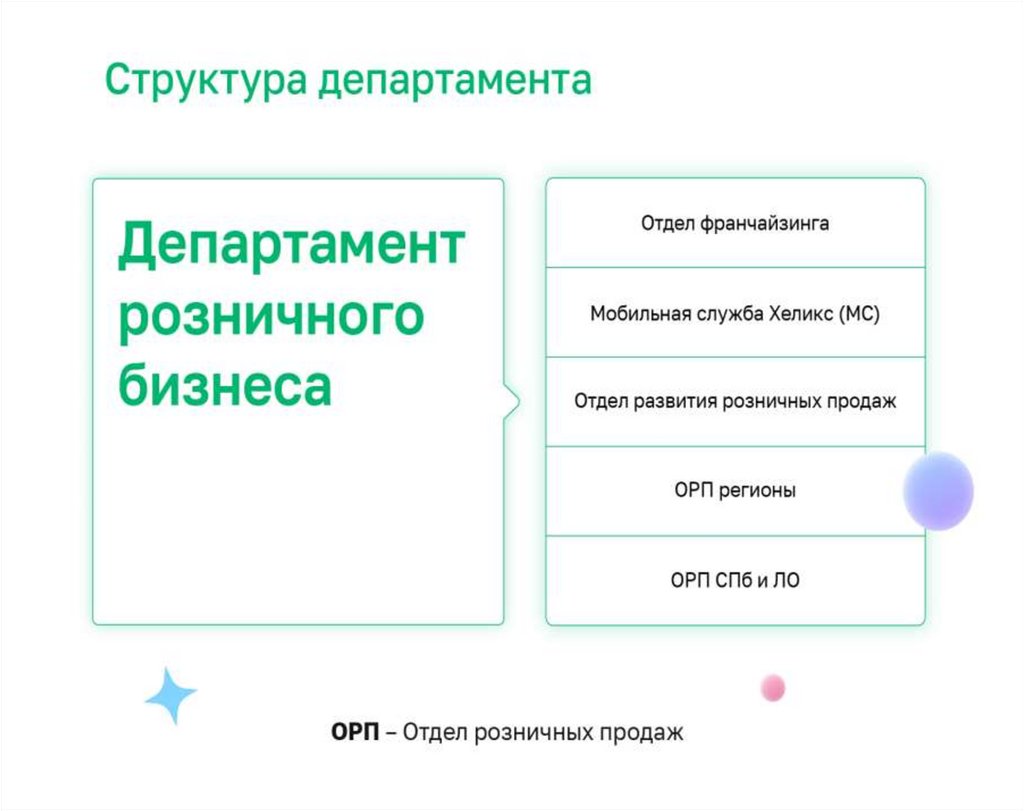 Структура департамента

Департамент розничного бизнеса

Отдел франчайзинга

Мобильная служба Хеликс (МС)

Отдел развития розничных продаж

ОРП регионы

ОРП СПб и ЛО

ОРП – Отдел розничных продаж